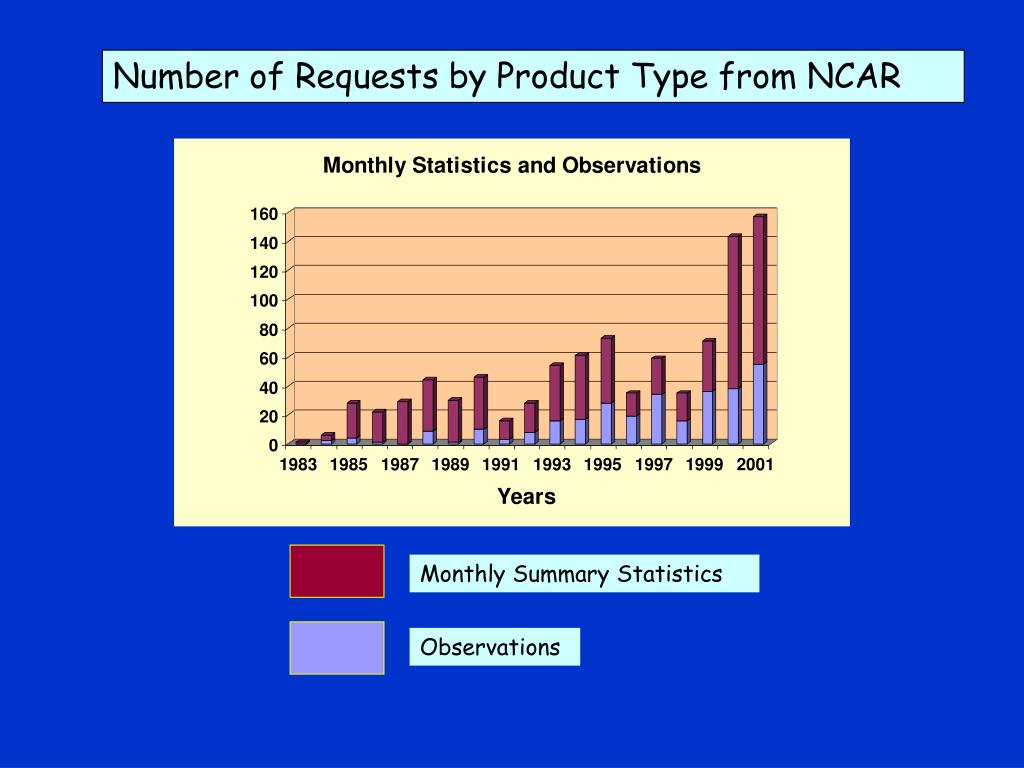 Number of Requests by Product Type from NCAR

Monthly Statistics and Observations

160
140
120
100
80
60
40
20
0

1983 1985 1987 1989 1991 1993 1995 1997 1999 2001

Years

Monthly Summary Statistics

Observations